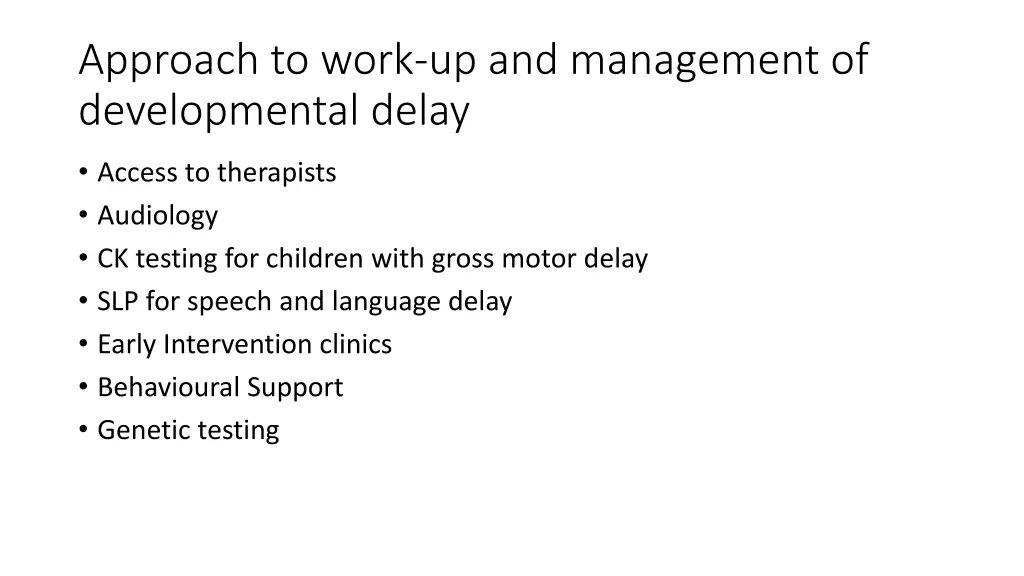 Approach to work-up and management of developmental delay

• Access to therapists
• Audiology
• CK testing for children with gross motor delay
• SLP for speech and language delay
• Early Intervention clinics
• Behavioural Support
• Genetic testing